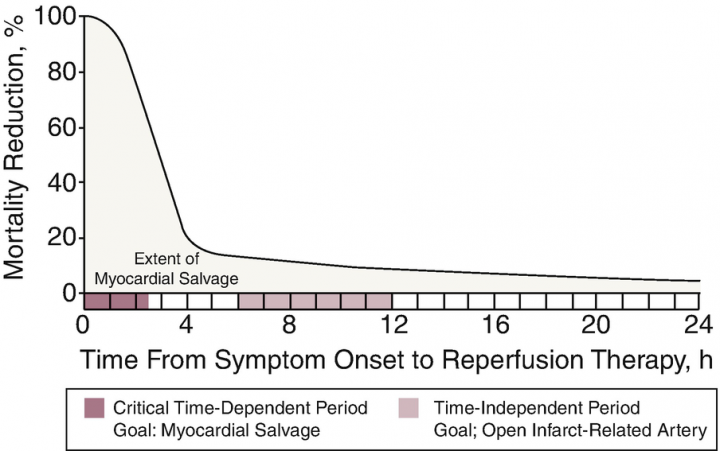 Mortality Reduction, %

100
80
60
40
20
0

Extent of Myocardial Salvage

0
4
8
12
16
20
24

Time From Symptom Onset to Reperfusion Therapy, h

Critical Time-Dependent Period
Goal: Myocardial Salvage

Time-Independent Period
Goal; Open Infarct-Related Artery